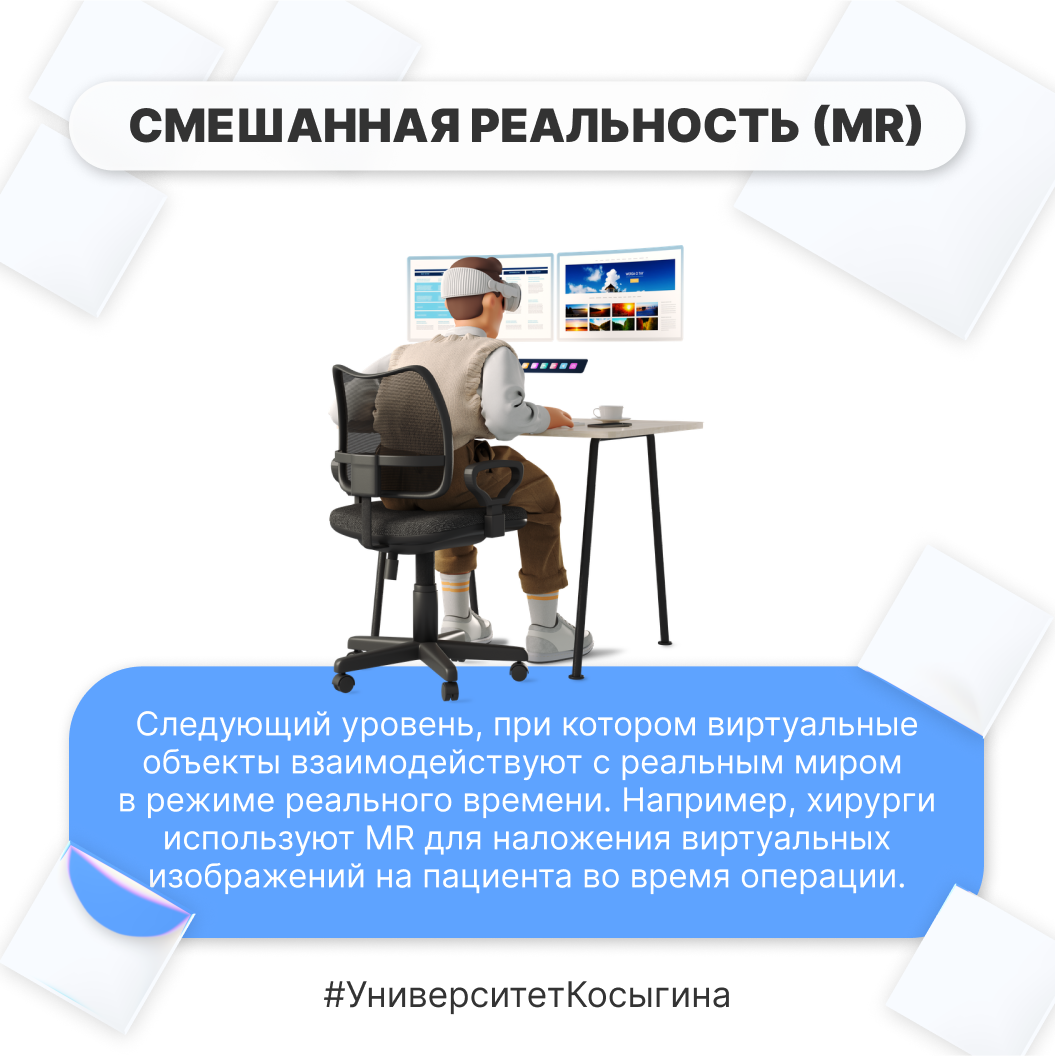 СМЕШАННАЯ РЕАЛЬНОСТЬ (MR)

Следующий уровень, при котором виртуальные объекты взаимодействуют с реальным миром в режиме реального времени. Например, хирурги используют MR для наложения виртуальных изображений на пациента во время операции.

#УниверситетКосыгина